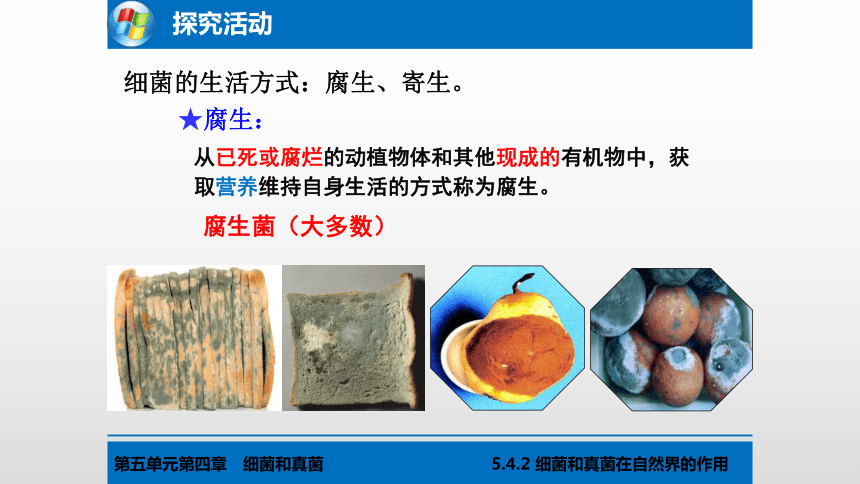 探究活动

细菌的生活方式：腐生、寄生。

★腐生：

从已死或腐烂的动植物体和其他现成的有机物中，获取营养维持自身生活的方式称为腐生。

腐生菌（大多数）

第五单元第四章　细菌和真菌

5.4.2 细菌和真菌在自然界的作用